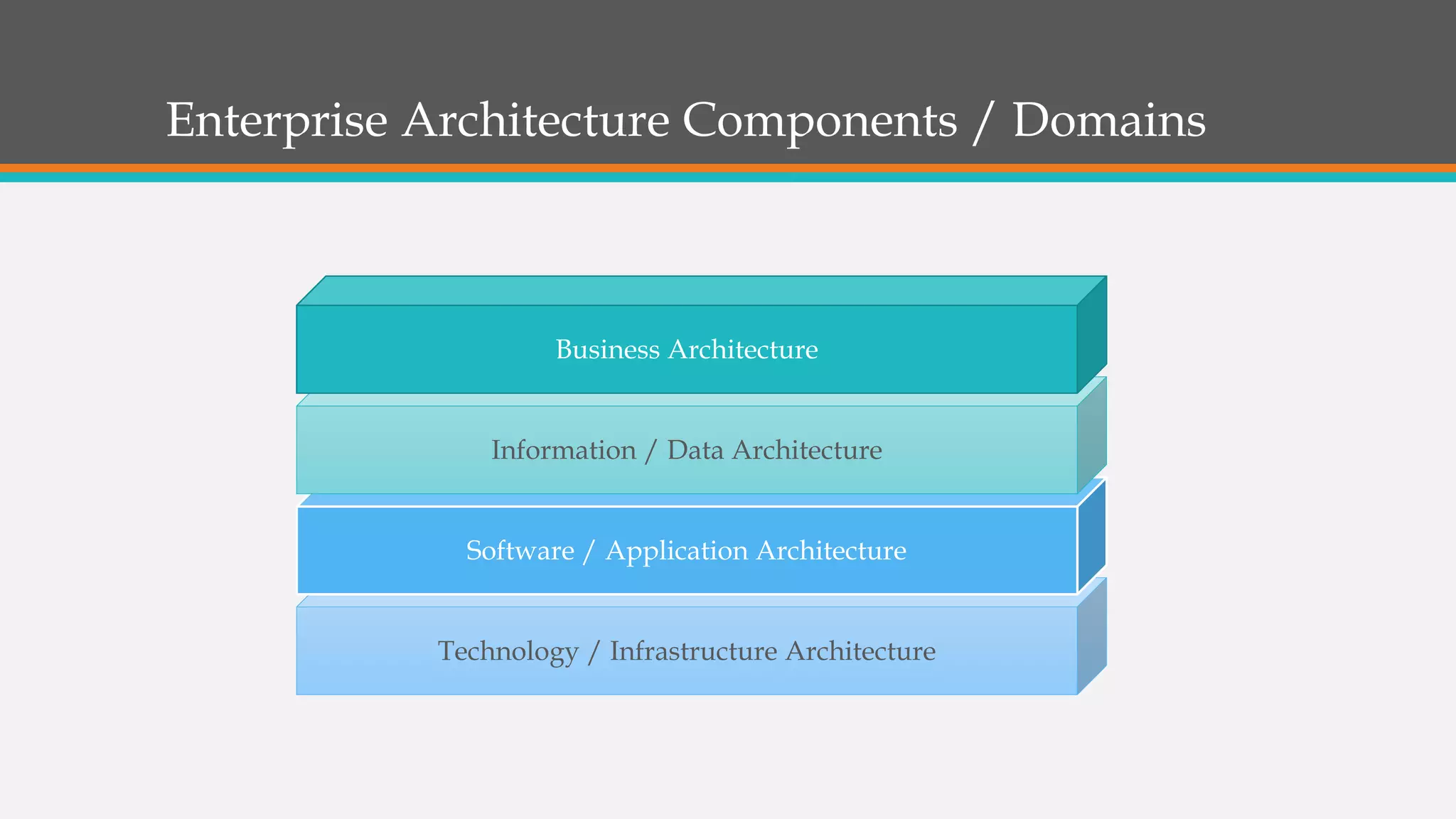 Enterprise Architecture Components / Domains

Business Architecture

Information / Data Architecture

Software / Application Architecture

Technology / Infrastructure Architecture